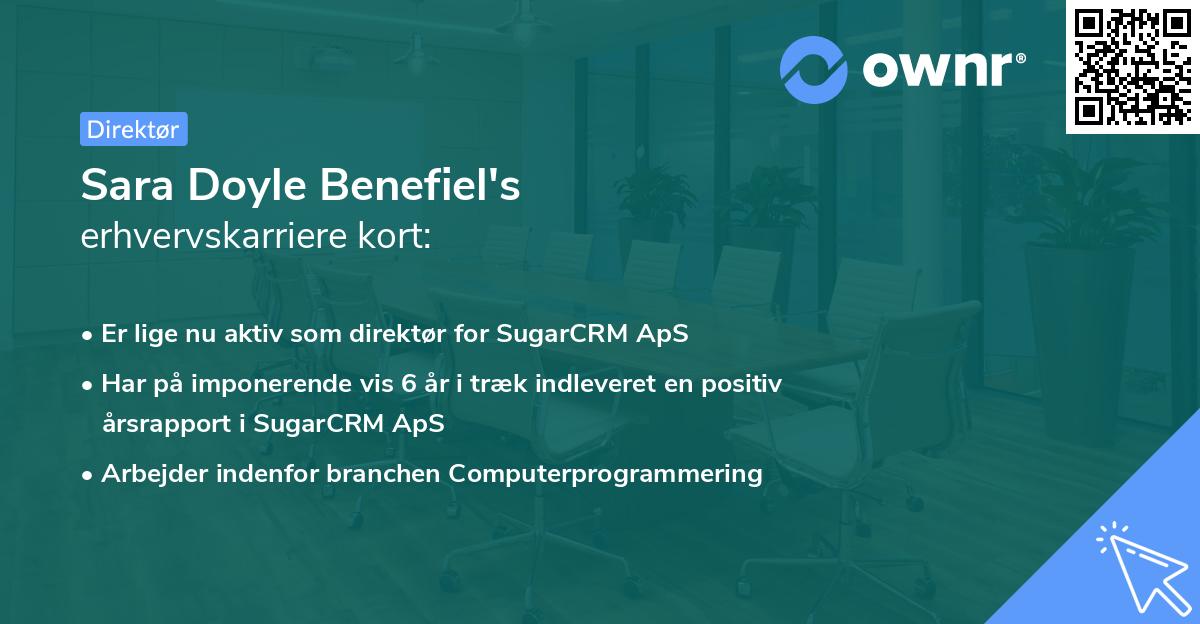 ownr®

Direktør

Sara Doyle Benefiel's
erhvervskarriere kort:

• Er lige nu aktiv som direktør for SugarCRM ApS
• Har på imponerende vis 6 år i træk indleveret en positiv årsrapport i SugarCRM ApS
• Arbejder indenfor branchen Computerprogrammering